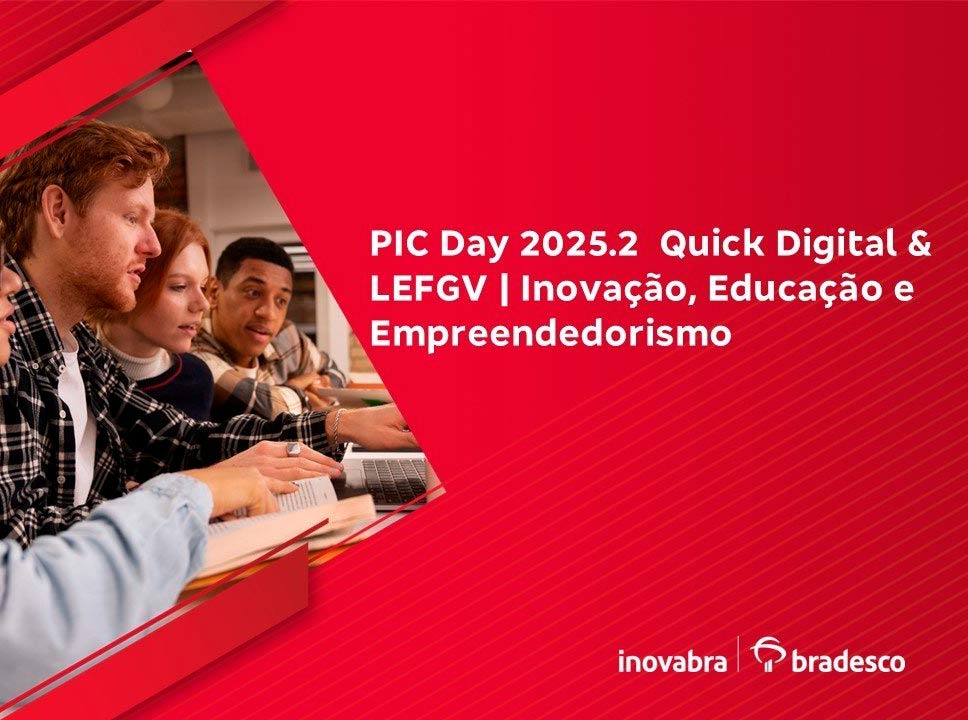 PIC Day 2025.2 Quick Digital & LEFGV | Inovação, Educação e Empreendedorismo

inovabra | bradesco